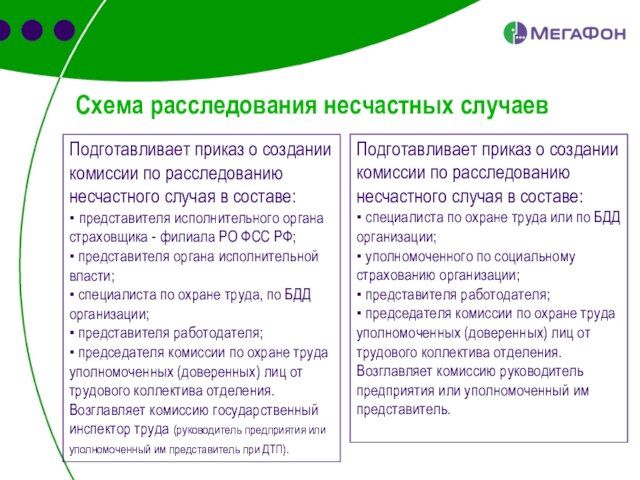 МегаФон

Схема расследования несчастных случаев

Подготавливает приказ о создании комиссии по расследованию несчастного случая в составе:
▪ представителя исполнительного органа страховщика - филиала РО ФСС РФ;
▪ представителя органа исполнительной власти;
▪ специалиста по охране труда, по БДД организации;
▪ представителя работодателя;
▪ председателя комиссии по охране труда уполномоченных (доверенных) лиц от трудового коллектива отделения.
Возглавляет комиссию государственный инспектор труда (руководитель предприятия или уполномоченный им представитель при ДТП).

Подготавливает приказ о создании комиссии по расследованию несчастного случая в составе:
▪ специалиста по охране труда или по БДД организации;
▪ уполномоченного по социальному страхованию организации;
▪ представителя работодателя;
▪ председателя комиссии по охране труда уполномоченных (доверенных) лиц от трудового коллектива отделения.
Возглавляет комиссию руководитель предприятия или уполномоченный им представитель.